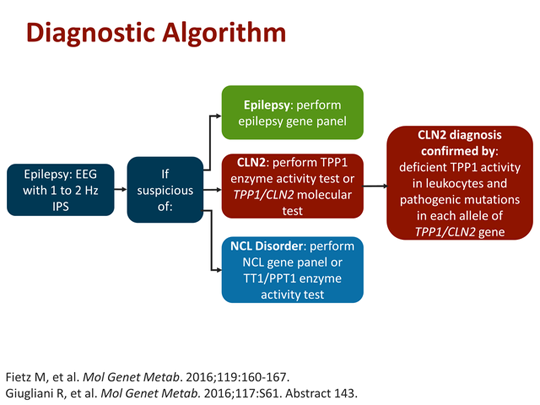 Diagnostic Algorithm

Epilepsy: EEG with 1 to 2 Hz IPS

If suspicious of:

Epilepsy: perform epilepsy gene panel

CLN2: perform TPP1 enzyme activity test or TPP1/CLN2 molecular test

NCL Disorder: perform NCL gene panel or TT1/PPT1 enzyme activity test

CLN2 diagnosis confirmed by: deficient TPP1 activity in leukocytes and pathogenic mutations in each allele of TPP1/CLN2 gene

Fietz M, et al. Mol Genet Metab. 2016;119:160-167.
Giugliani R, et al. Mol Genet Metab. 2016;117:S61. Abstract 143.